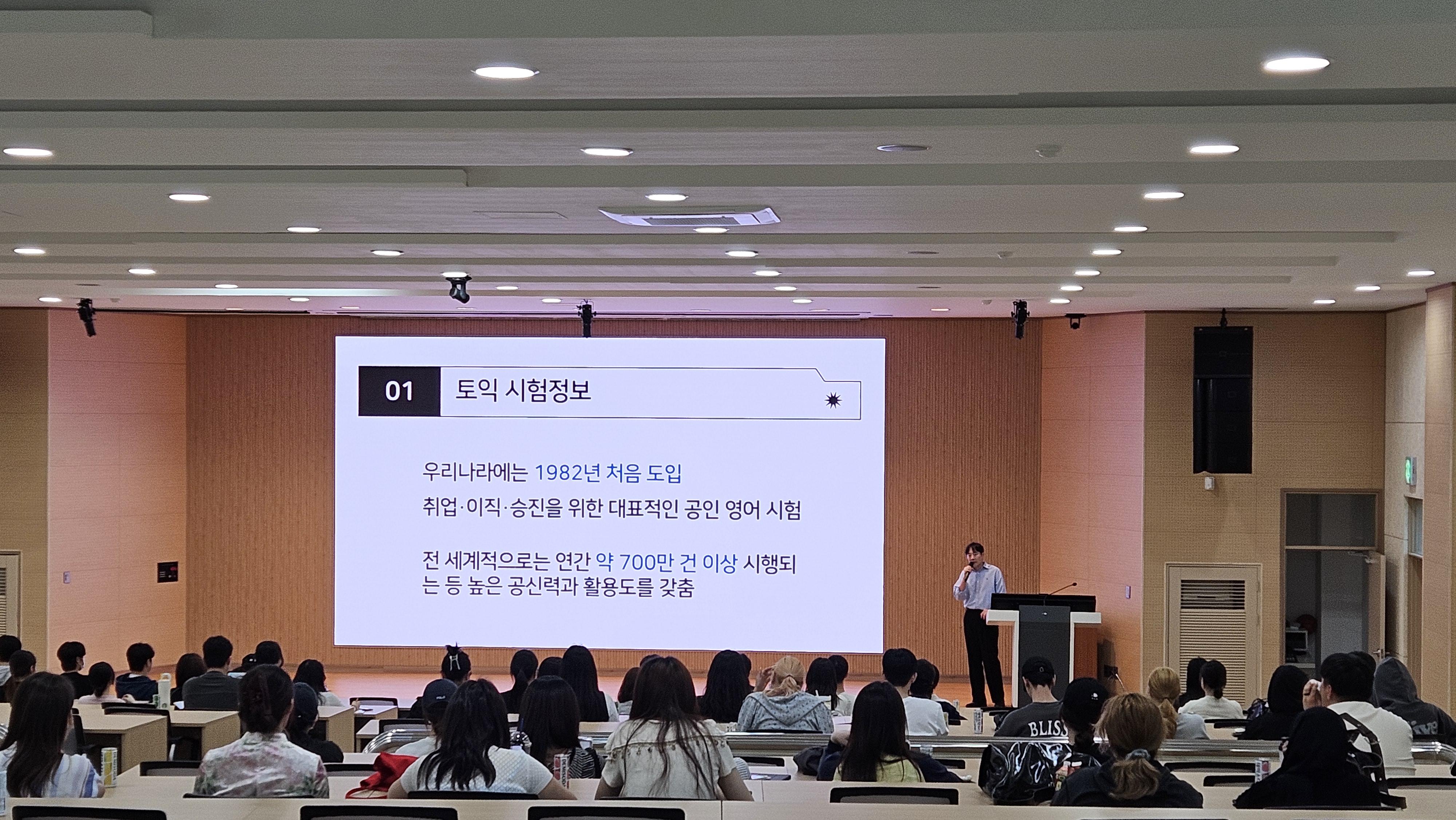 01 토익 시험정보

우리나라에는 1982년 처음 도입

취업·이직·승진을 위한 대표적인 공인 영어 시험

전 세계적으로는 연간 약 700만 건 이상 시행되는 등 높은 공신력과 활용도를 갖춤

BLISS